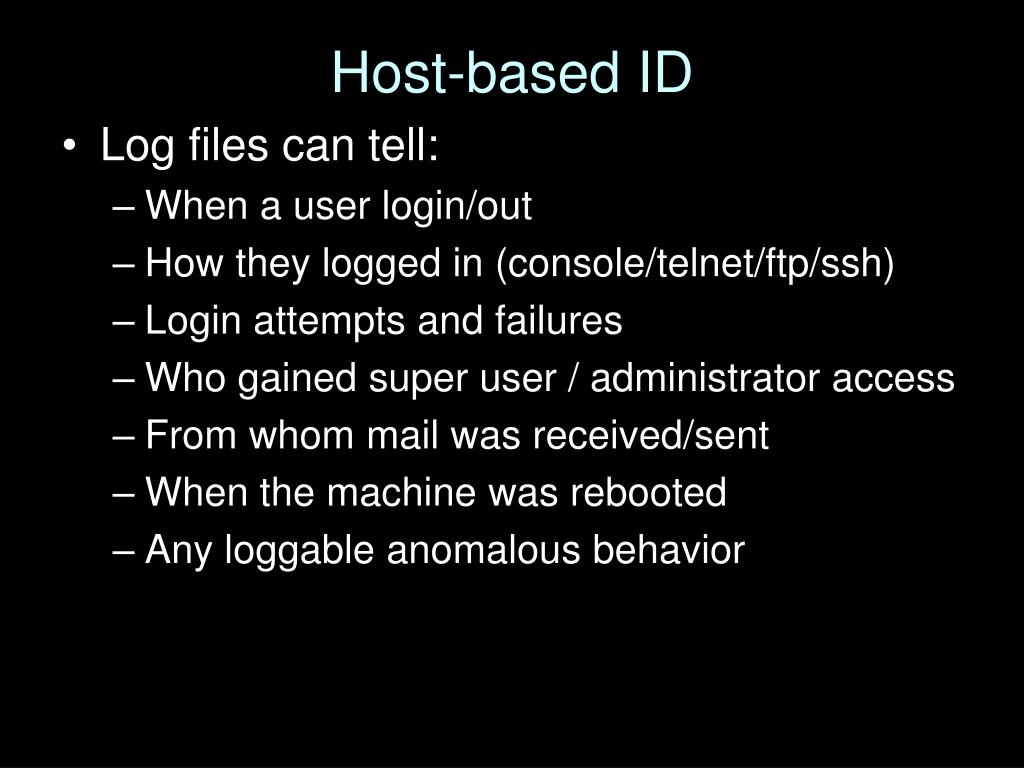 Host-based ID

• Log files can tell:
– When a user login/out
– How they logged in (console/telnet/ftp/ssh)
– Login attempts and failures
– Who gained super user / administrator access
– From whom mail was received/sent
– When the machine was rebooted
– Any loggable anomalous behavior